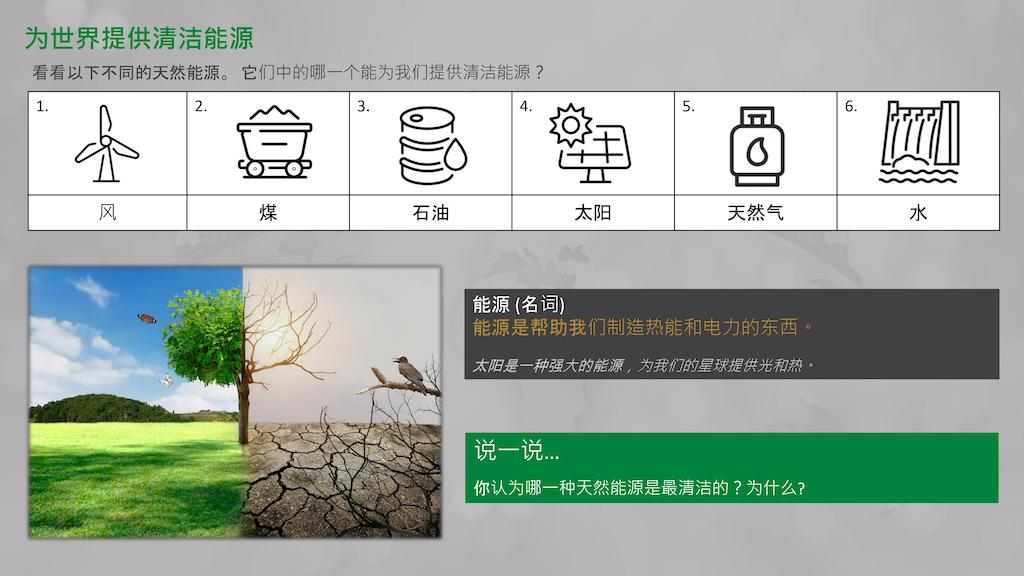 为世界提供清洁能源

看看以下不同的天然能源。 它们中的哪一个能为我们提供清洁能源？

| 1. | 2. | 3. | 4. | 5. | 6. |
|---|---|---|---|---|---|
| 风 | 煤 | 石油 | 太阳 | 天然气 | 水 |

能源 (名词)
能源是帮助我们制造热能和电力的东西。

太阳是一种强大的能源，为我们的星球提供光和热。

说一说...
你认为哪一种天然能源是最清洁的？为什么?